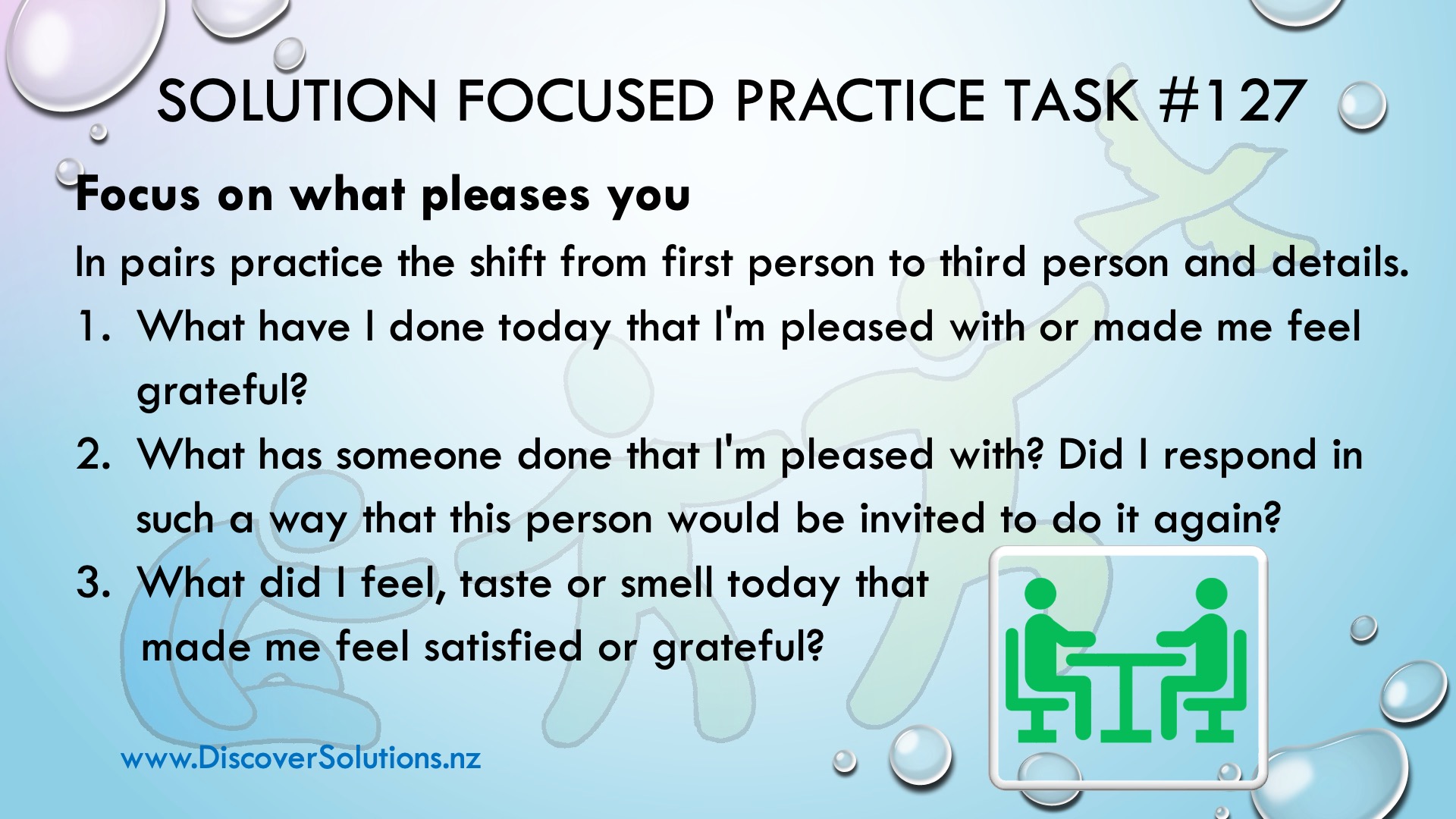 SOLUTION FOCUSED PRACTICE TASK #127

Focus on what pleases you

In pairs practice the shift from first person to third person and details.

1. What have I done today that I'm pleased with or made me feel grateful?
2. What has someone done that I'm pleased with? Did I respond in such a way that this person would be invited to do it again?
3. What did I feel, taste or smell today that made me feel satisfied or grateful?

www.DiscoverSolutions.nz